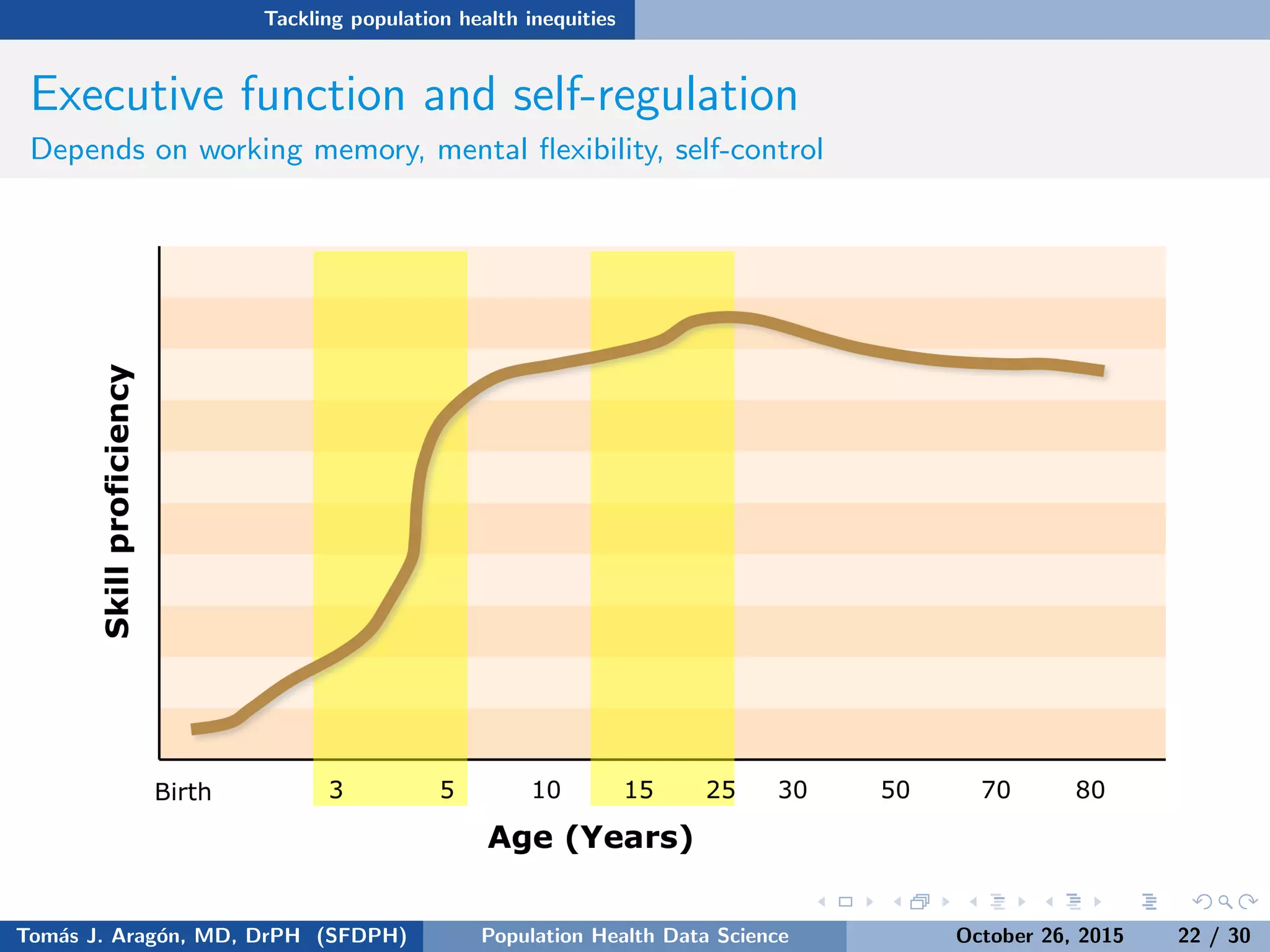 Tackling population health inequities

Executive function and self-regulation

Depends on working memory, mental flexibility, self-control

Skill proficiency

Birth 3 5 10 15 25 30 50 70 80

Age (Years)

Tomás J. Aragón, MD, DrPH (SFDPH) Population Health Data Science October 26, 2015 22 / 30